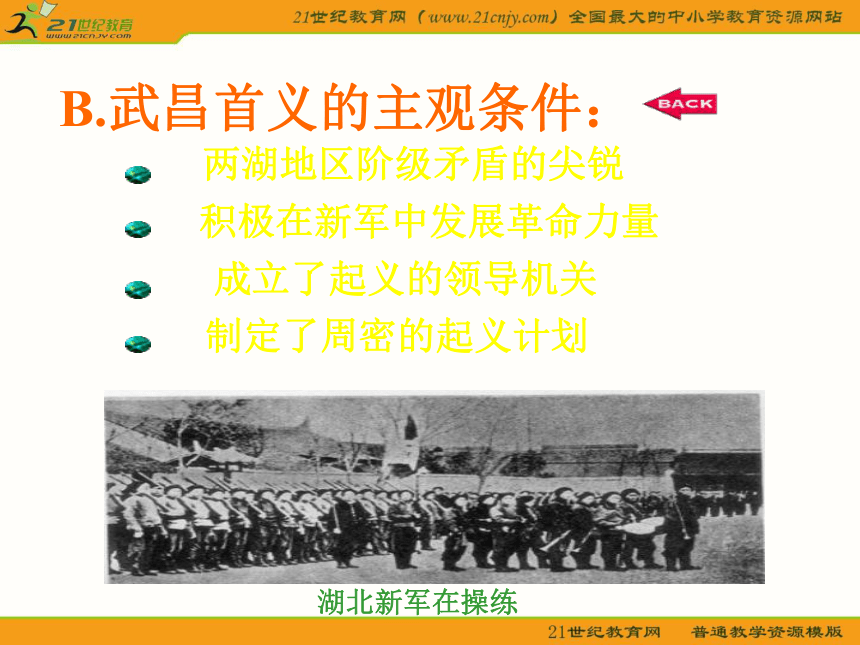 21世纪教育
www.21cnjy.com
21世纪教育网（www.21cnjy.com）全国最大的中小学教育资源网站

B.武昌首义的主观条件：

BACK

两湖地区阶级矛盾的尖锐

积极在新军中发展革命力量

成立了起义的领导机关

制定了周密的起义计划

湖北新军在操练

21世纪教育网 普通教学资源模版